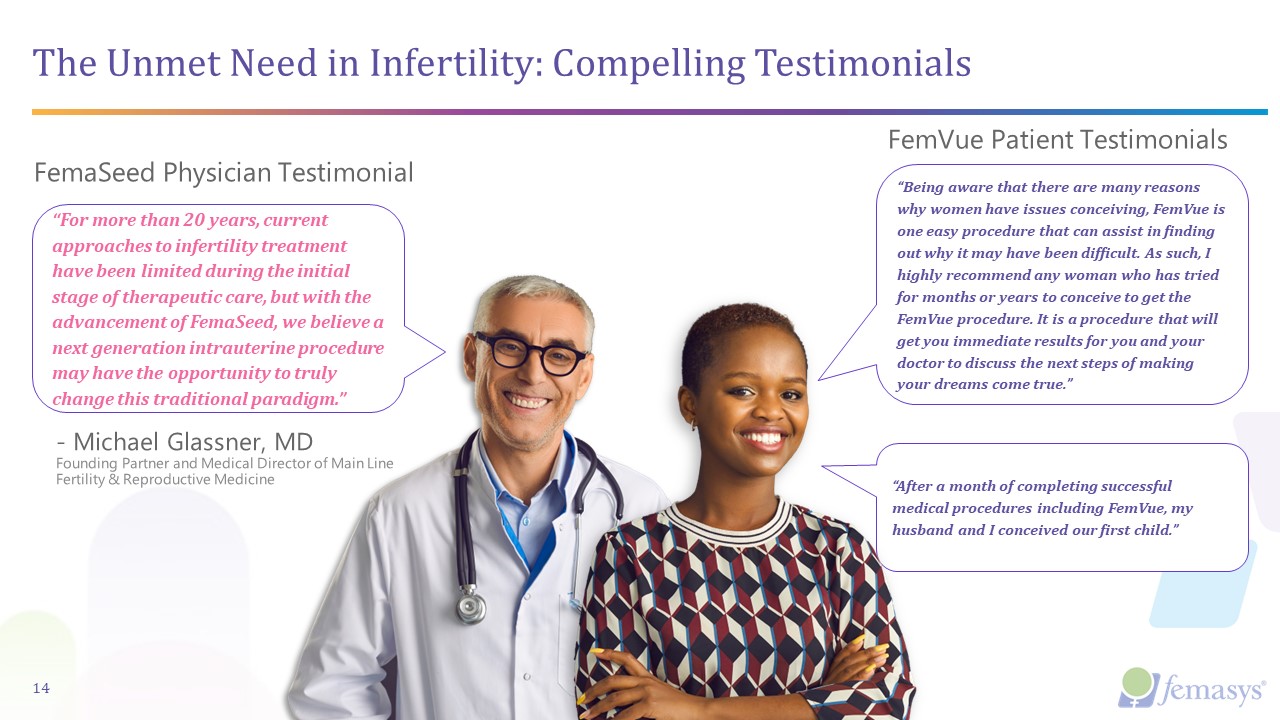 The Unmet Need in Infertility: Compelling Testimonials

FemaSeed Physician Testimonial

"For more than 20 years, current approaches to infertility treatment have been limited during the initial stage of therapeutic care, but with the advancement of FemaSeed, we believe a next generation intrauterine procedure may have the opportunity to truly change this traditional paradigm."

- Michael Glassner, MD
Founding Partner and Medical Director of Main Line Fertility & Reproductive Medicine

FemVue Patient Testimonials

"Being aware that there are many reasons why women have issues conceiving, FemVue is one easy procedure that can assist in finding out why it may have been difficult. As such, I highly recommend any woman who has tried for months or years to conceive to get the FemVue procedure. It is a procedure that will get you immediate results for you and your doctor to discuss the next steps of making your dreams come true."

"After a month of completing successful medical procedures including FemVue, my husband and I conceived our first child."

14

femasys®